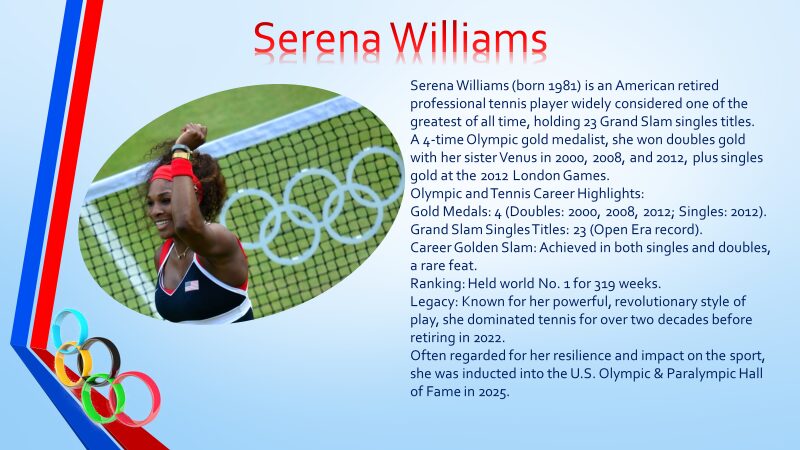 Serena Williams

Serena Williams (born 1981) is an American retired professional tennis player widely considered one of the greatest of all time, holding 23 Grand Slam singles titles. A 4-time Olympic gold medalist, she won doubles gold with her sister Venus in 2000, 2008, and 2012, plus singles gold at the 2012 London Games.
Olympic and Tennis Career Highlights:
Gold Medals: 4 (Doubles: 2000, 2008, 2012; Singles: 2012).
Grand Slam Singles Titles: 23 (Open Era record).
Career Golden Slam: Achieved in both singles and doubles, a rare feat.
Ranking: Held world No. 1 for 319 weeks.
Legacy: Known for her powerful, revolutionary style of play, she dominated tennis for over two decades before retiring in 2022.
Often regarded for her resilience and impact on the sport, she was inducted into the U.S. Olympic & Paralympic Hall of Fame in 2025.